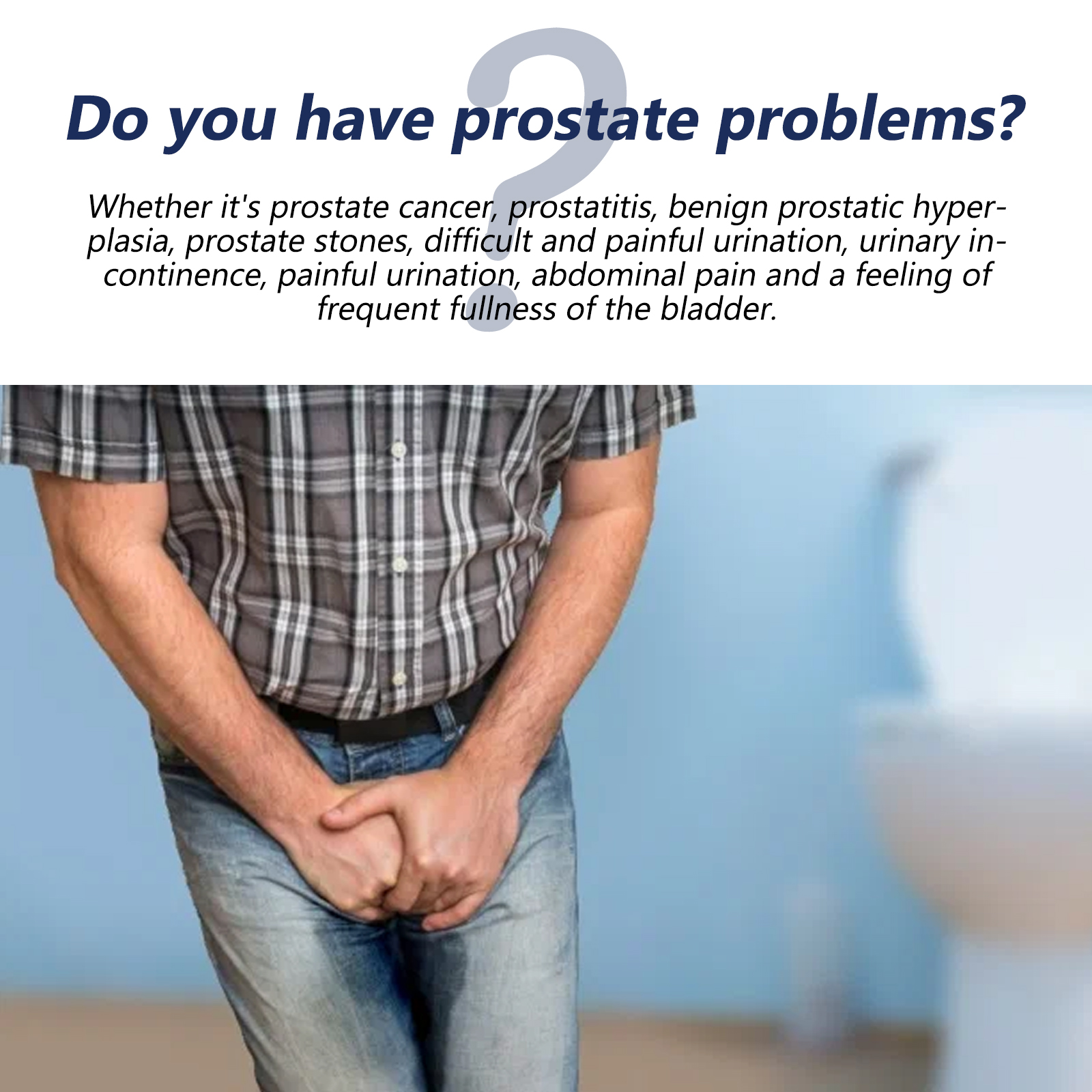 ?

Do you have prostate problems?

Whether it's prostate cancer, prostatitis, benign prostatic hyperplasia, prostate stones, difficult and painful urination, urinary incontinence, painful urination, abdominal pain and a feeling of frequent fullness of the bladder.